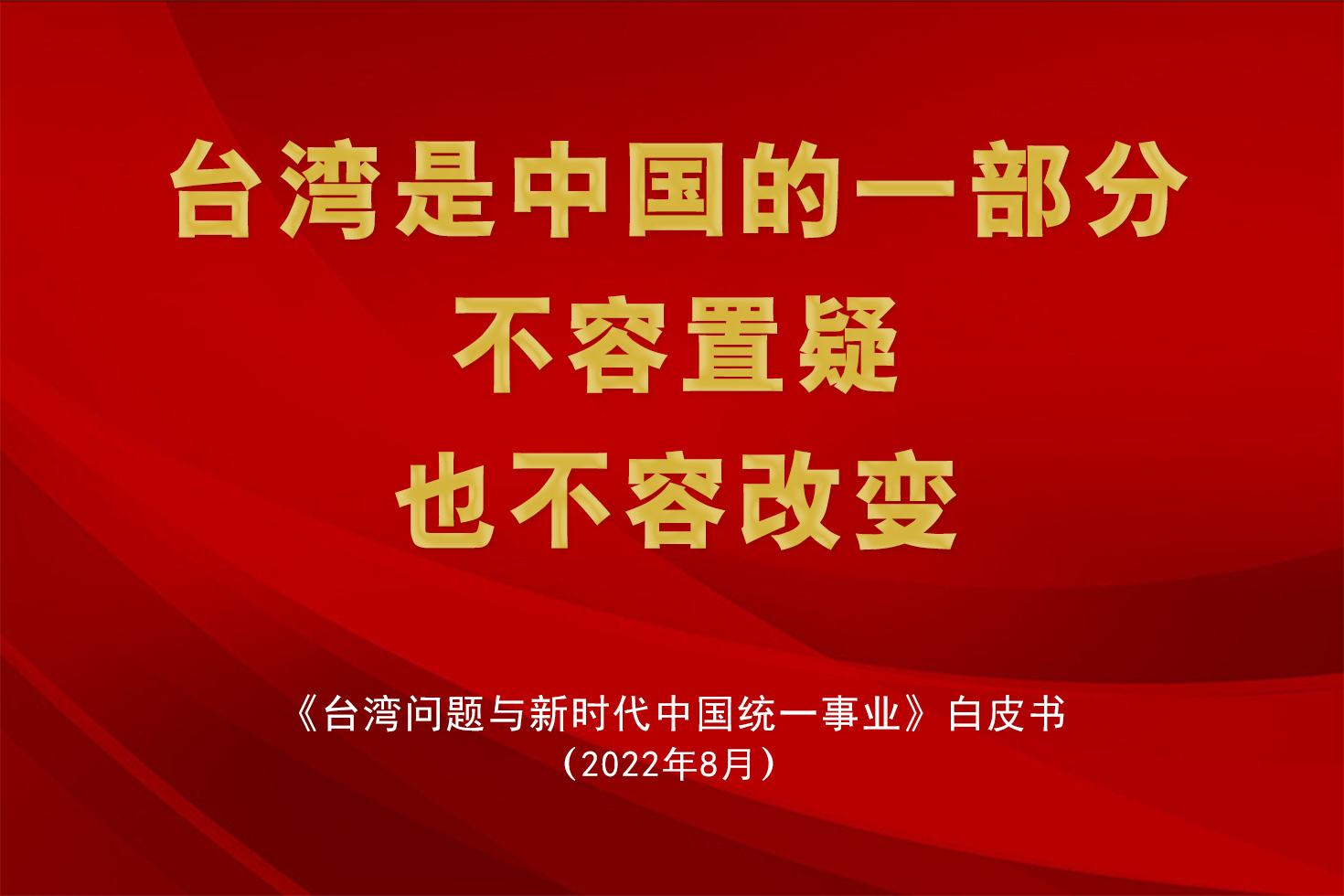 台湾是中国的一部分
不容置疑
也不容改变

《台湾问题与新时代中国统一事业》白皮书
（2022年8月）